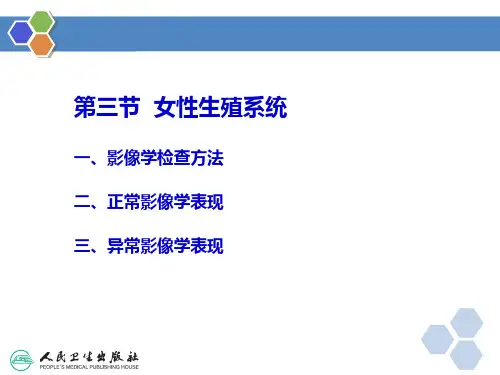 第三节 女性生殖系统

一、影像学检查方法

二、正常影像学表现

三、异常影像学表现

人民卫生出版社
PEOPLE'S MEDICAL PUBLISHING HOUSE